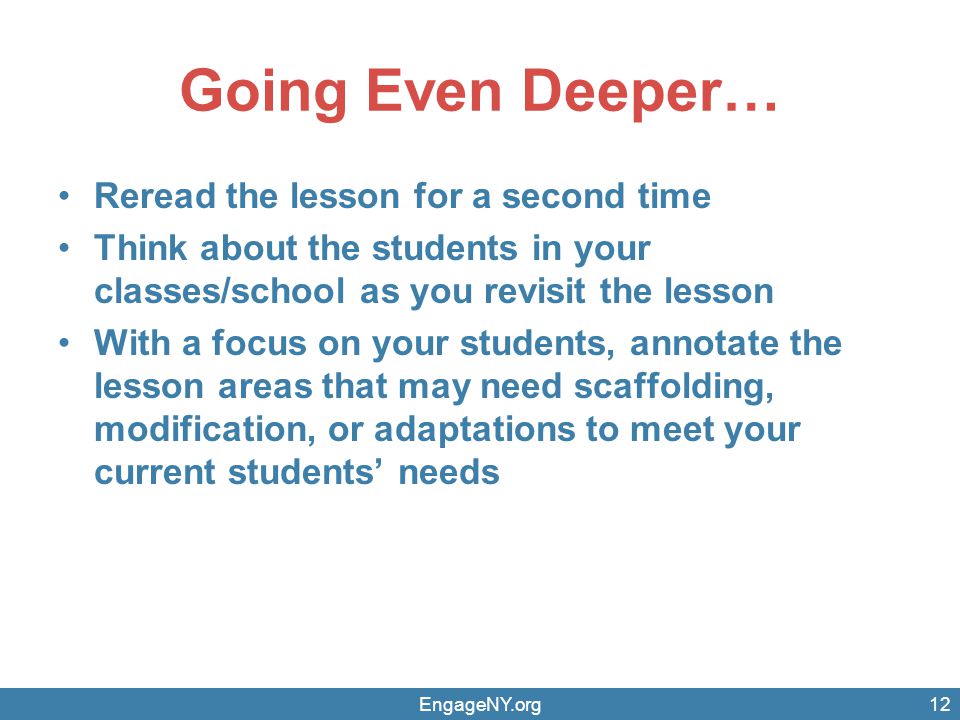 Going Even Deeper…

• Reread the lesson for a second time
• Think about the students in your classes/school as you revisit the lesson
• With a focus on your students, annotate the lesson areas that may need scaffolding, modification, or adaptations to meet your current students’ needs

EngageNY.org

12